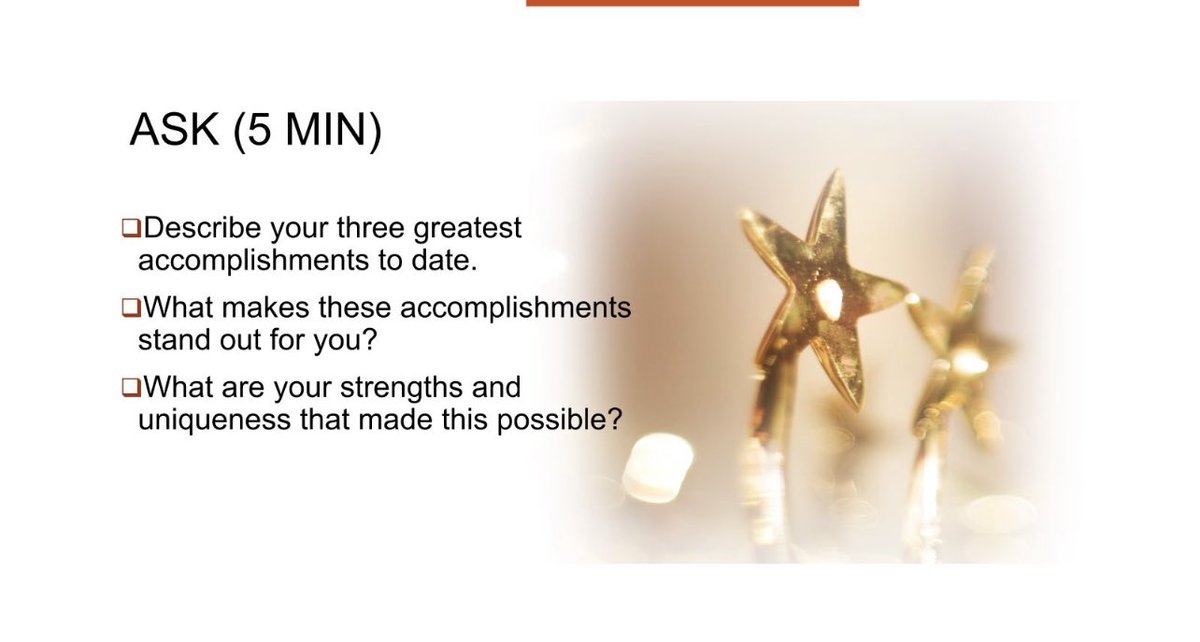 ASK (5 MIN)

❑Describe your three greatest accomplishments to date.

❑What makes these accomplishments stand out for you?

❑What are your strengths and uniqueness that made this possible?